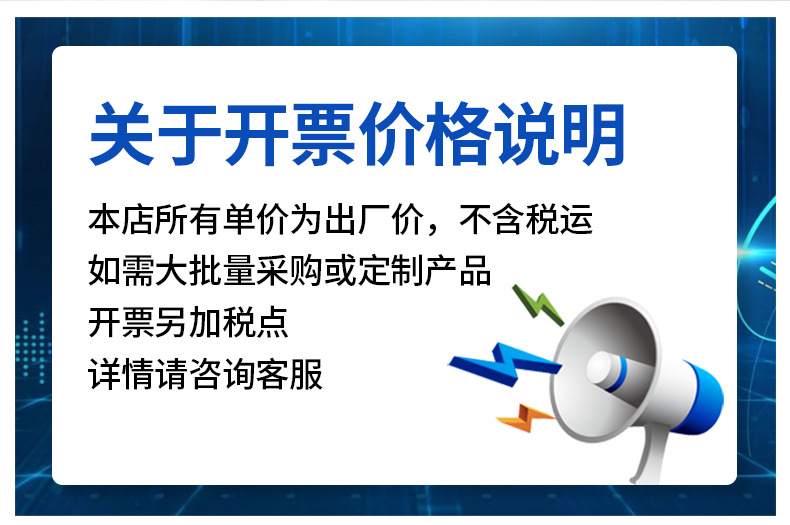 关于开票价格说明

本店所有单价为出厂价，不含税运
如需大批量采购或定制产品
开票另加税点
详情请咨询客服